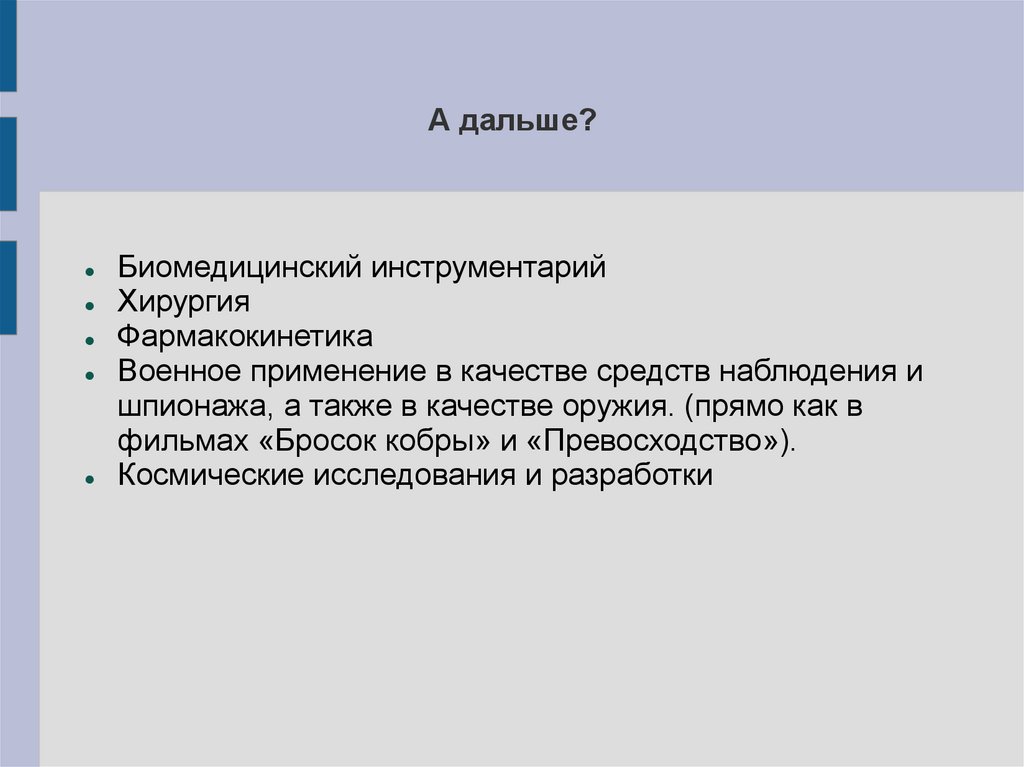 А дальше?

- Биомедицинский инструментарий
- Хирургия
- Фармакокинетика
- Военное применение в качестве средств наблюдения и шпионажа, а также в качестве оружия. (прямо как в фильмах «Бросок кобры» и «Превосходство»).
- Космические исследования и разработки